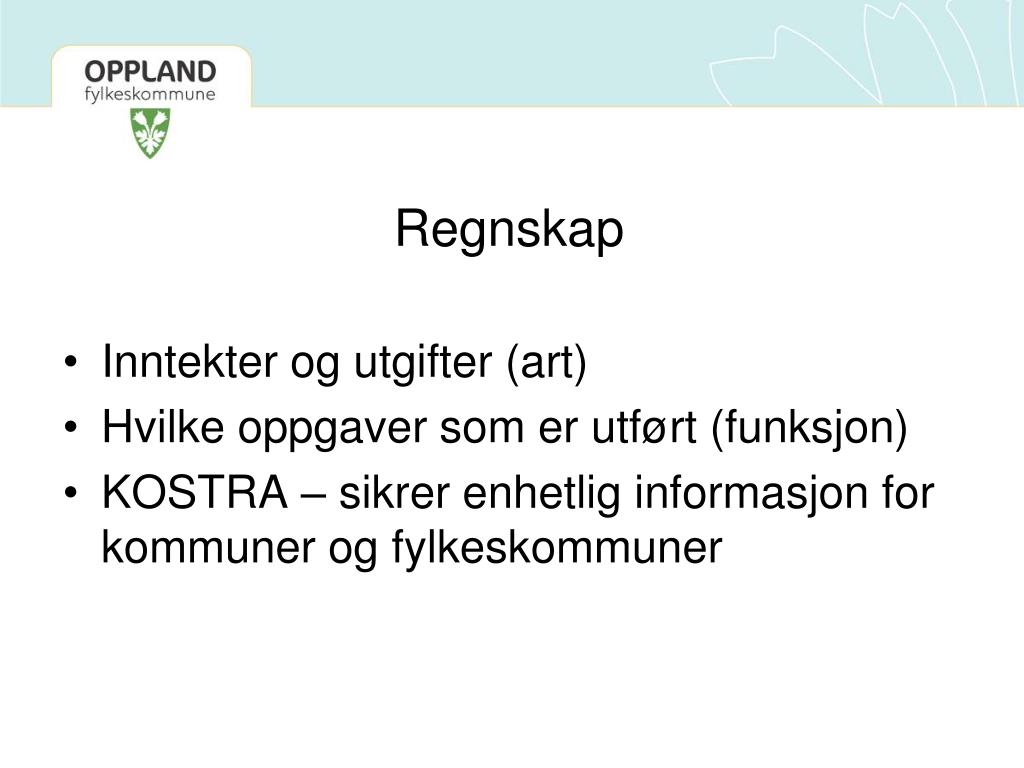 OPPLAND
fylkeskommune

Regnskap

• Inntekter og utgifter (art)
• Hvilke oppgaver som er utført (funksjon)
• KOSTRA – sikrer enhetlig informasjon for kommuner og fylkeskommuner